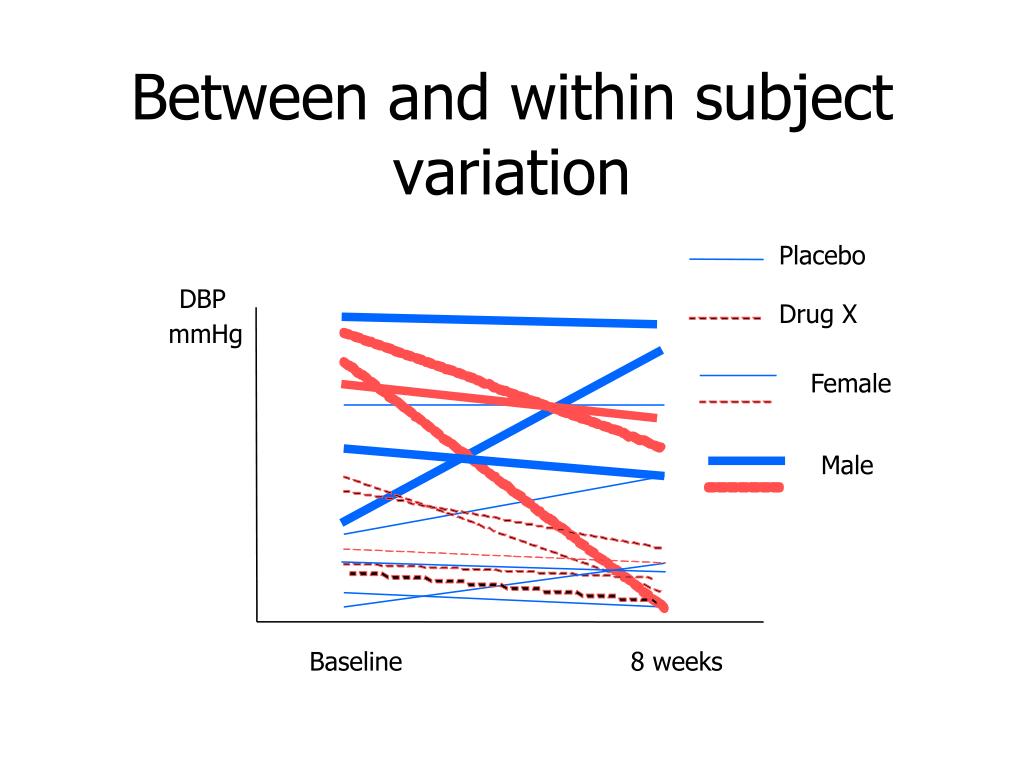 Between and within subject variation

DBP
mmHg

Placebo

Drug X

Female

Male

Baseline

8 weeks